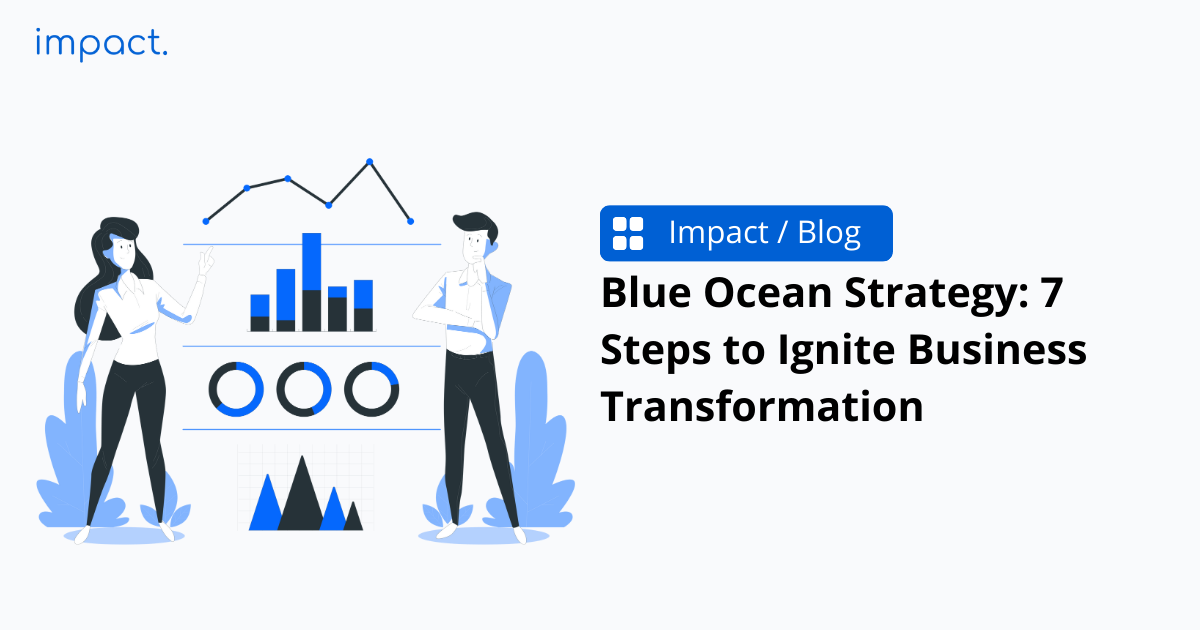 impact.

Impact / Blog

Blue Ocean Strategy: 7 Steps to Ignite Business Transformation